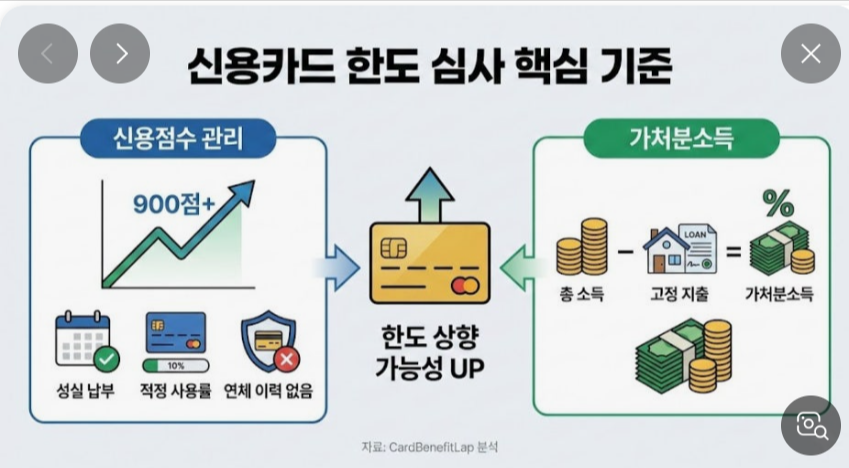 신용카드 한도 심사 핵심 기준

신용점수 관리

900점+

10%

성실 납부

적정 사용률

연체 이력 없음

한도 상향 가능성 UP

가처분소득

LOAN

%

총 소득 − 고정 지출 = 가처분소득

자료: CardBenefitLap 분석